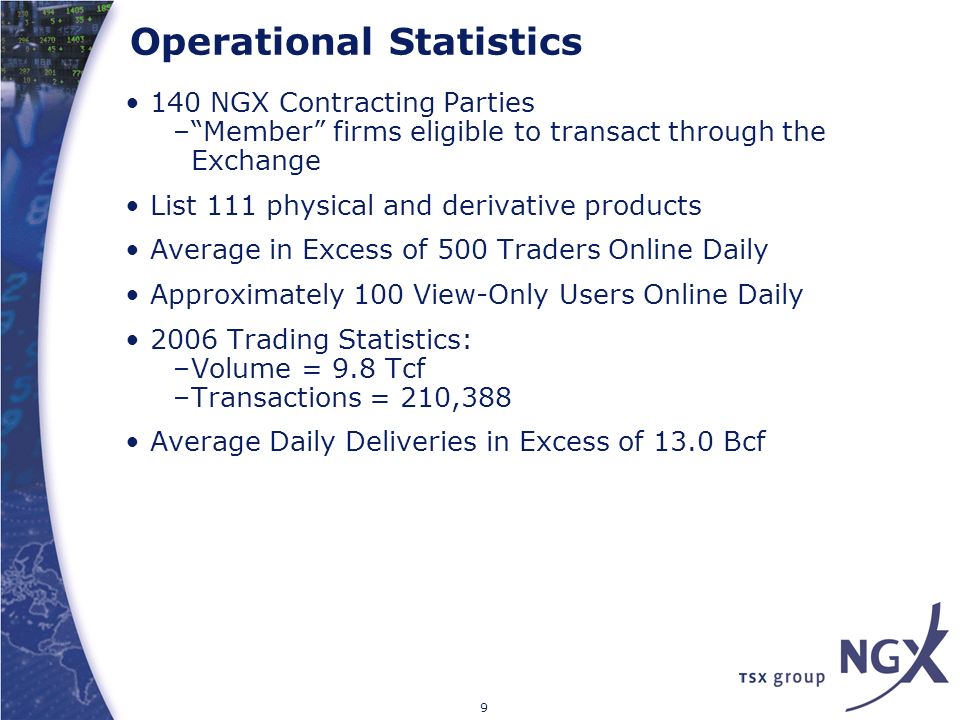 Operational Statistics

• 140 NGX Contracting Parties
–“Member” firms eligible to transact through the Exchange

• List 111 physical and derivative products

• Average in Excess of 500 Traders Online Daily

• Approximately 100 View-Only Users Online Daily

• 2006 Trading Statistics:
–Volume = 9.8 Tcf
–Transactions = 210,388

• Average Daily Deliveries in Excess of 13.0 Bcf

9

TSX group NGX